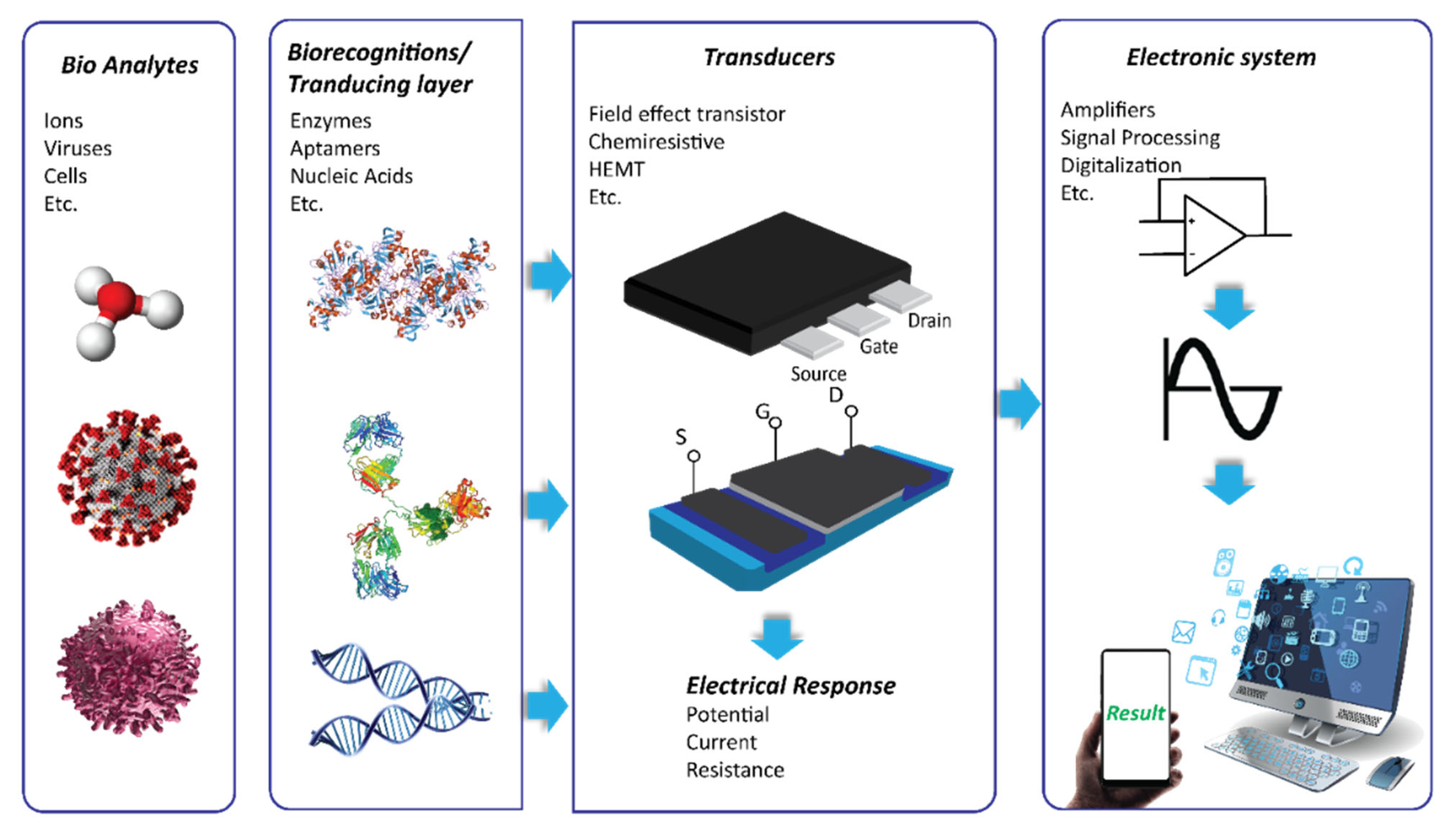 Bio Analytes

Ions
Viruses
Cells
Etc.

Biorecognitions/ Tranducing layer

Enzymes
Aptamers
Nucleic Acids
Etc.

Transducers

Field effect transistor
Chemiresistive
HEMT
Etc.

Drain
Gate
Source

S
G
D

Electrical Response
Potential
Current
Resistance

Electronic system

Amplifiers
Signal Processing
Digitalization
Etc.

+
-

Result